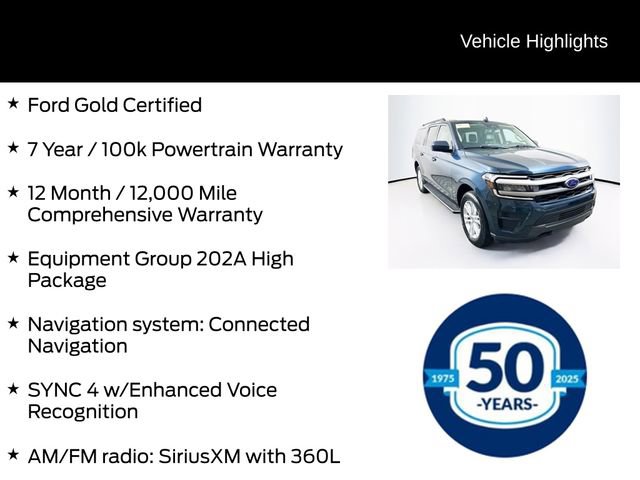 Vehicle Highlights

★ Ford Gold Certified

★ 7 Year / 100k Powertrain Warranty

★ 12 Month / 12,000 Mile Comprehensive Warranty

★ Equipment Group 202A High Package

★ Navigation system: Connected Navigation

★ SYNC 4 w/Enhanced Voice Recognition

★ AM/FM radio: SiriusXM with 360L

1975 50 -YEARS- 2025